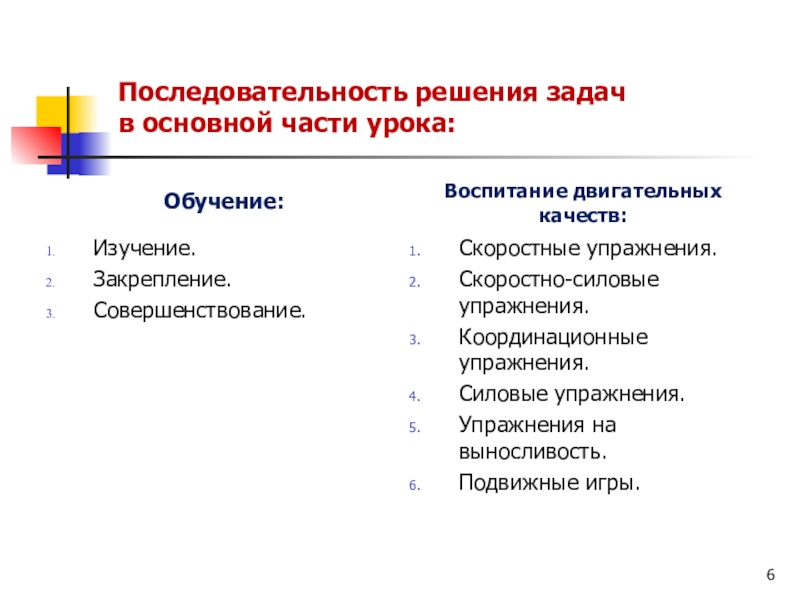 Последовательность решения задач в основной части урока:

Обучение:

1. Изучение.
2. Закрепление.
3. Совершенствование.

Воспитание двигательных качеств:

1. Скоростные упражнения.
2. Скоростно-силовые упражнения.
3. Координационные упражнения.
4. Силовые упражнения.
5. Упражнения на выносливость.
6. Подвижные игры.

6